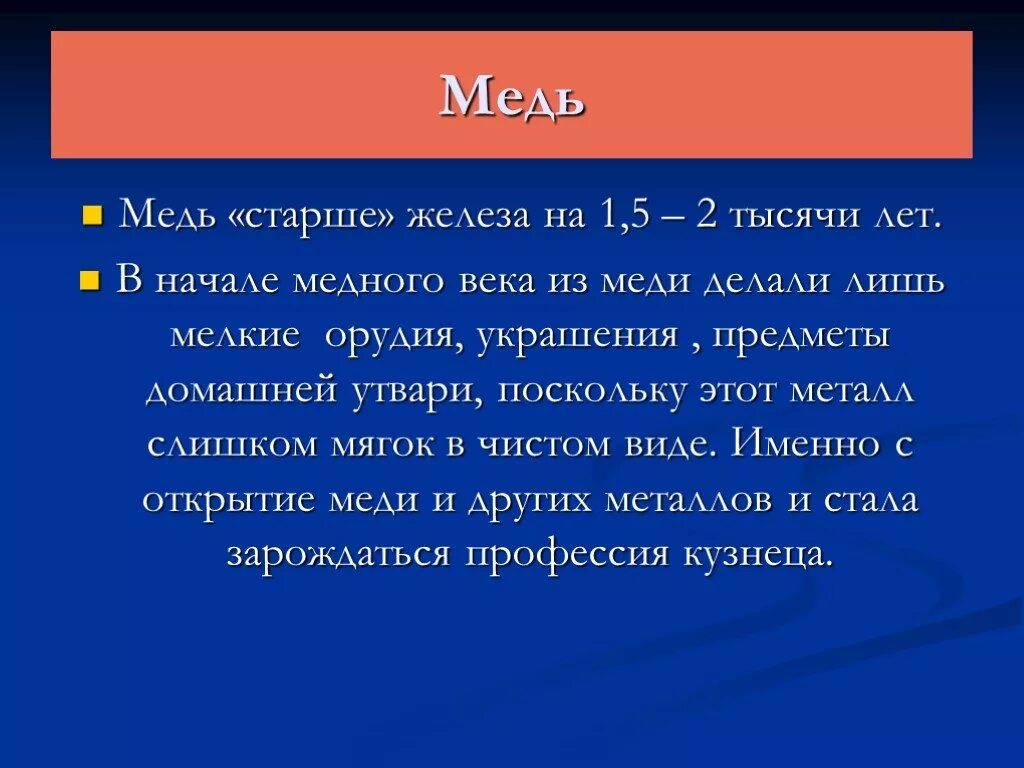 Медь

Медь «старше» железа на 1,5 – 2 тысячи лет.

В начале медного века из меди делали лишь мелкие орудия, украшения , предметы домашней утвари, поскольку этот металл слишком мягок в чистом виде. Именно с открытие меди и других металлов и стала зарождаться профессия кузнеца.